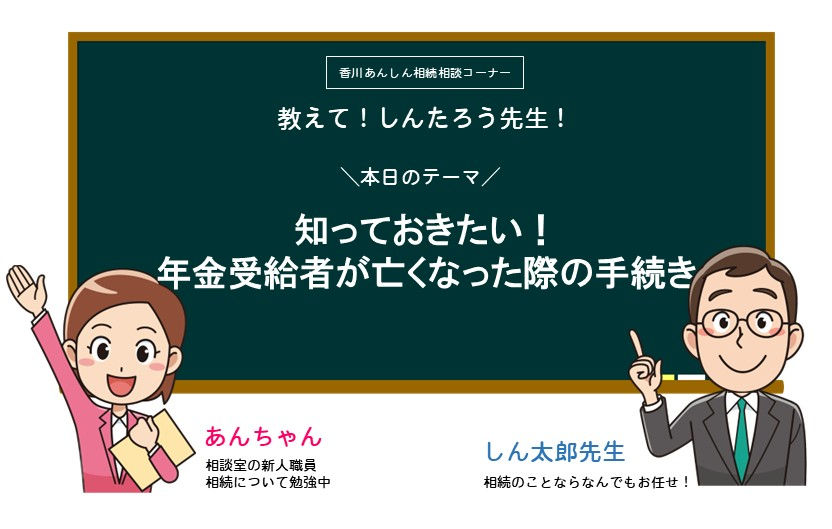 香川あんしん相続相談コーナー

教えて！しんたろう先生！

＼本日のテーマ／

知っておきたい！
年金受給者が亡くなった際の手続き

あんちゃん
相談室の新人職員
相続について勉強中

しん太郎先生
相続のことならなんでもお任せ！